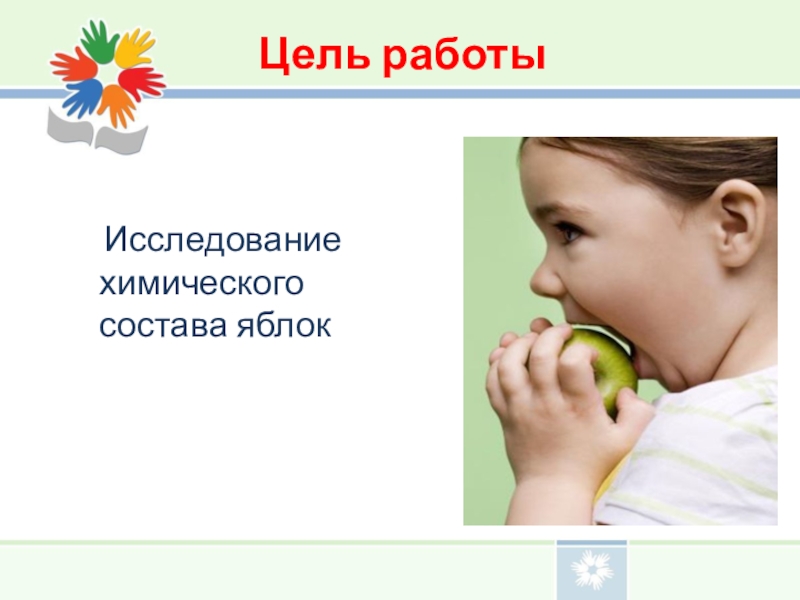 Цель работы

Исследование химического состава яблок